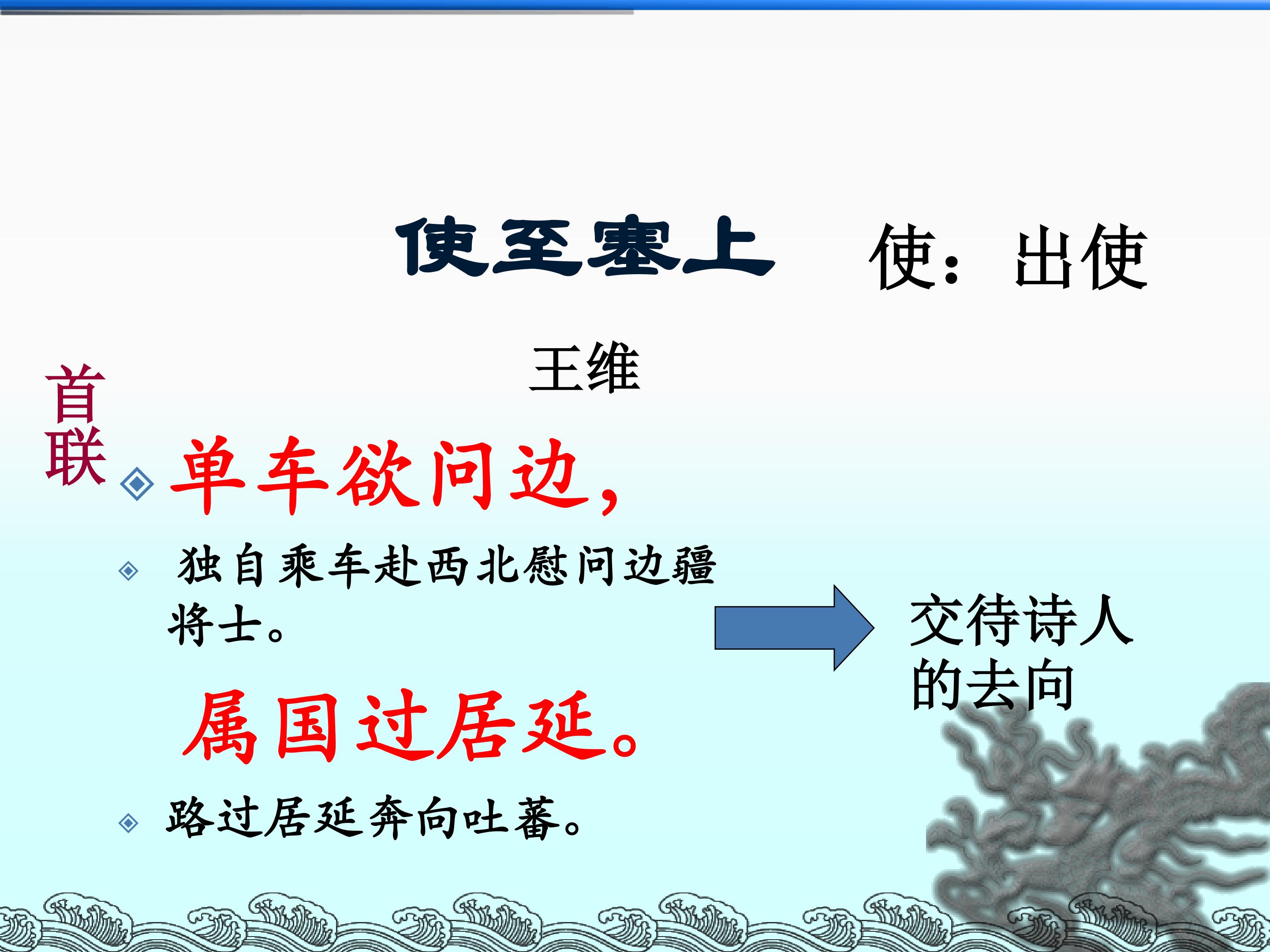 使至塞上 使：出使

王维

首联

◈ 单车欲问边，

◈ 独自乘车赴西北慰问边疆将士。

属国过居延。

◈ 路过居延奔向吐蕃。

交待诗人的去向